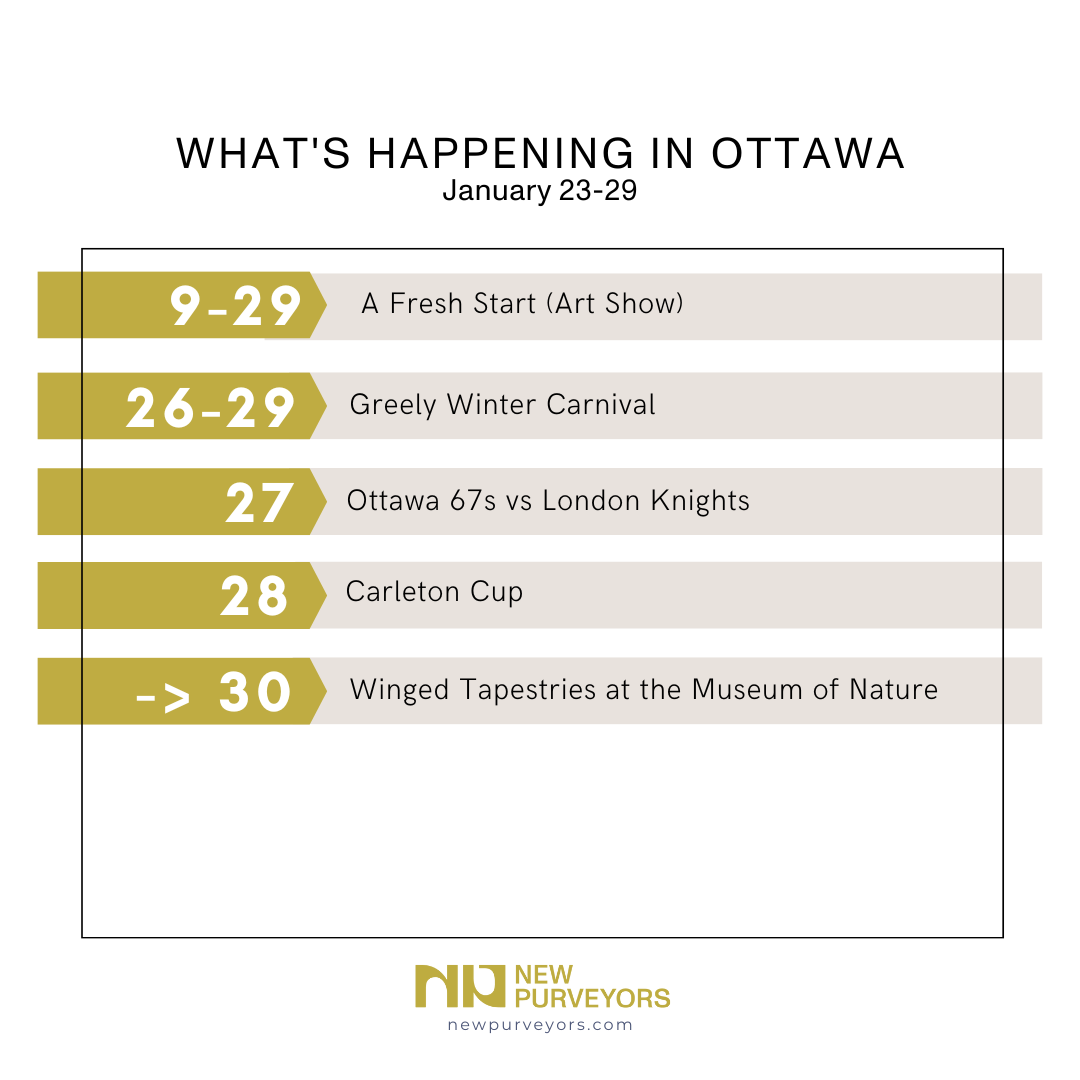 WHAT'S HAPPENING IN OTTAWA
January 23-29

9-29 A Fresh Start (Art Show)

26-29 Greely Winter Carnival

27 Ottawa 67s vs London Knights

28 Carleton Cup

-> 30 Winged Tapestries at the Museum of Nature

NEW PURVEYORS
newpurveyors.com